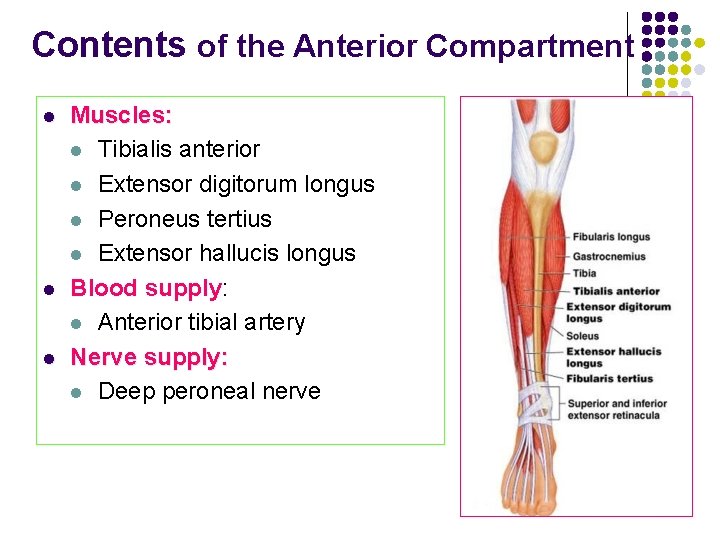 Contents of the Anterior Compartment

- Muscles:
  - Tibialis anterior
  - Extensor digitorum longus
  - Peroneus tertius
  - Extensor hallucis longus
- Blood supply:
  - Anterior tibial artery
- Nerve supply:
  - Deep peroneal nerve

Fibularis longus
Gastrocnemius
Tibia
Tibialis anterior
Extensor digitorum longus
Soleus
Extensor hallucis longus
Fibularis tertius
Superior and inferior extensor retinacula